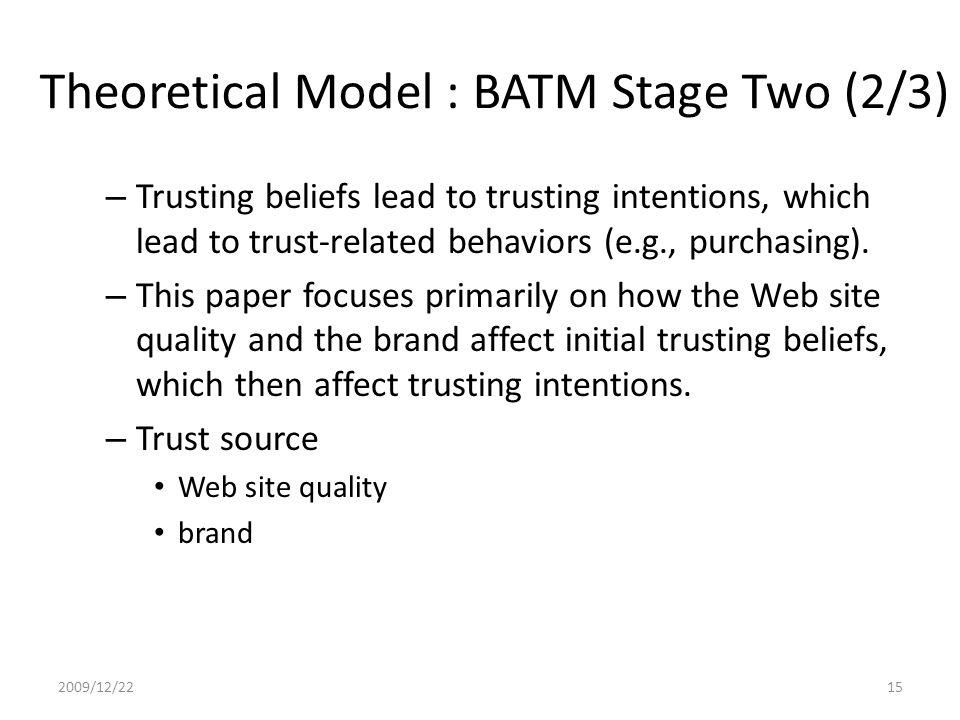 Theoretical Model : BATM Stage Two (2/3)

– Trusting beliefs lead to trusting intentions, which lead to trust-related behaviors (e.g., purchasing).

– This paper focuses primarily on how the Web site quality and the brand affect initial trusting beliefs, which then affect trusting intentions.

– Trust source

• Web site quality

• brand

2009/12/22

15